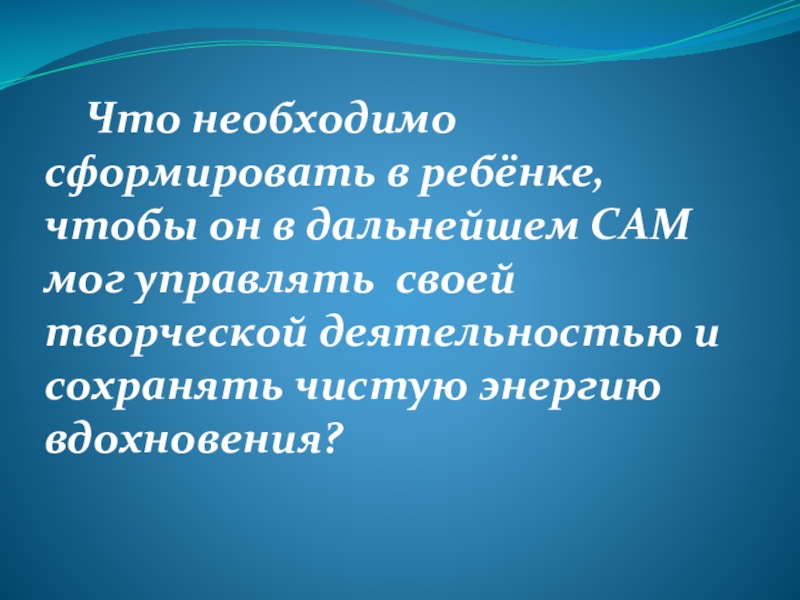 Что необходимо сформировать в ребёнке, чтобы он в дальнейшем САМ мог управлять своей творческой деятельностью и сохранять чистую энергию вдохновения?